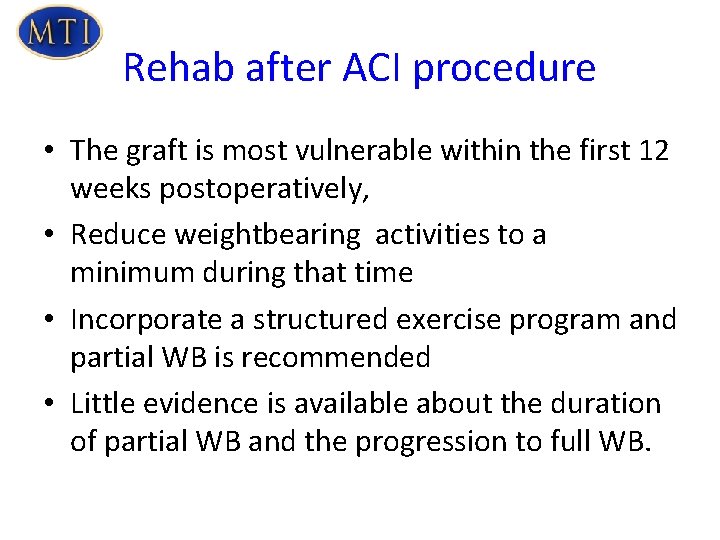 MTI

Rehab after ACI procedure

• The graft is most vulnerable within the first 12 weeks postoperatively,

• Reduce weightbearing activities to a minimum during that time

• Incorporate a structured exercise program and partial WB is recommended

• Little evidence is available about the duration of partial WB and the progression to full WB.